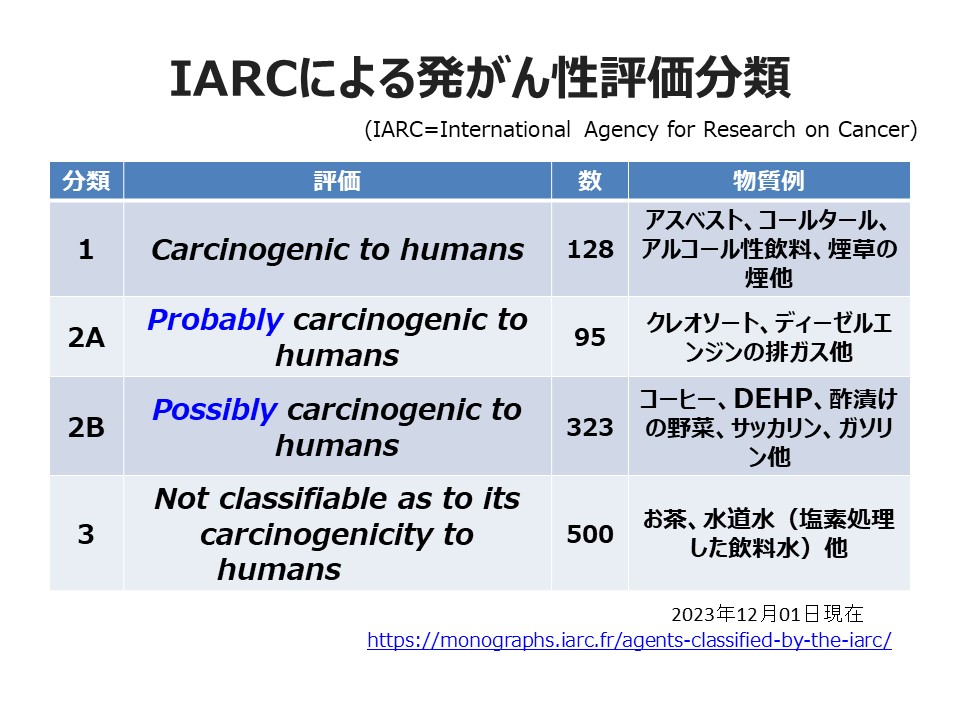 IARCによる発がん性評価分類

(IARC=International Agency for Research on Cancer)

| 分類 | 評価 | 数 | 物質例 |
|---|---|---|---|
| 1 | Carcinogenic to humans | 128 | アスベスト、コールタール、アルコール性飲料、煙草の煙他 |
| 2A | Probably carcinogenic to humans | 95 | クレオソート、ディーゼルエンジンの排ガス他 |
| 2B | Possibly carcinogenic to humans | 323 | コーヒー、DEHP、酢漬けの野菜、サッカリン、ガソリン他 |
| 3 | Not classifiable as to its carcinogenicity to humans | 500 | お茶、水道水（塩素処理した飲料水）他 |

2023年12月01日現在
https://monographs.iarc.fr/agents-classified-by-the-iarc/